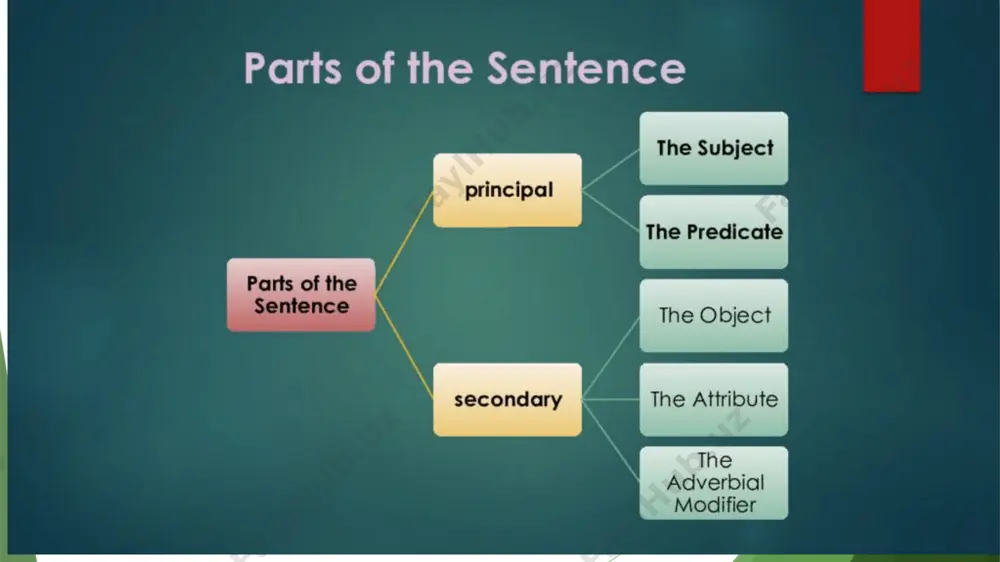 Parts of the Sentence

Parts of the Sentence

principal

The Subject

The Predicate

secondary

The Object

The Attribute

The Adverbial Modifier